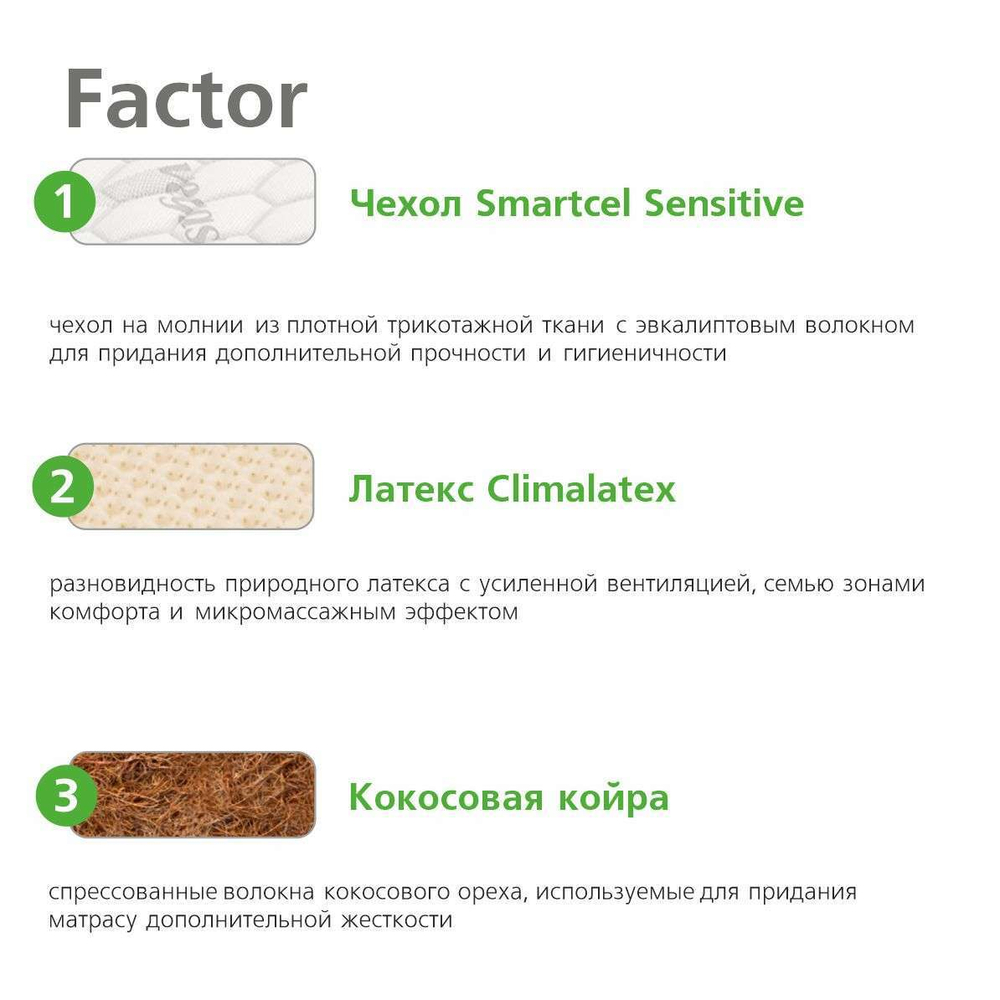 Factor

1

Чехол Smartcel Sensitive

чехол на молнии из плотной трикотажной ткани с эвкалиптовым волокном для придания дополнительной прочности и гигиеничности

2

Латекс Climalatex

разновидность природного латекса с усиленной вентиляцией, семью зонами комфорта и микромассажным эффектом

3

Кокосовая койра

спрессованные волокна кокосового ореха, используемые для придания матрасу дополнительной жесткости